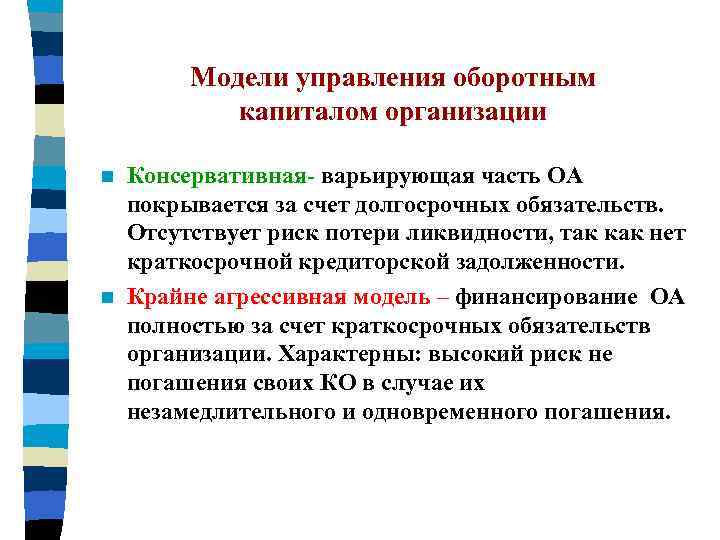 Модели управления оборотным капиталом организации

Консервативная- варьирующая часть ОА покрывается за счет долгосрочных обязательств. Отсутствует риск потери ликвидности, так как нет краткосрочной кредиторской задолженности.

Крайне агрессивная модель – финансирование ОА полностью за счет краткосрочных обязательств организации. Характерны: высокий риск не погашения своих КО в случае их незамедлительного и одновременного погашения.